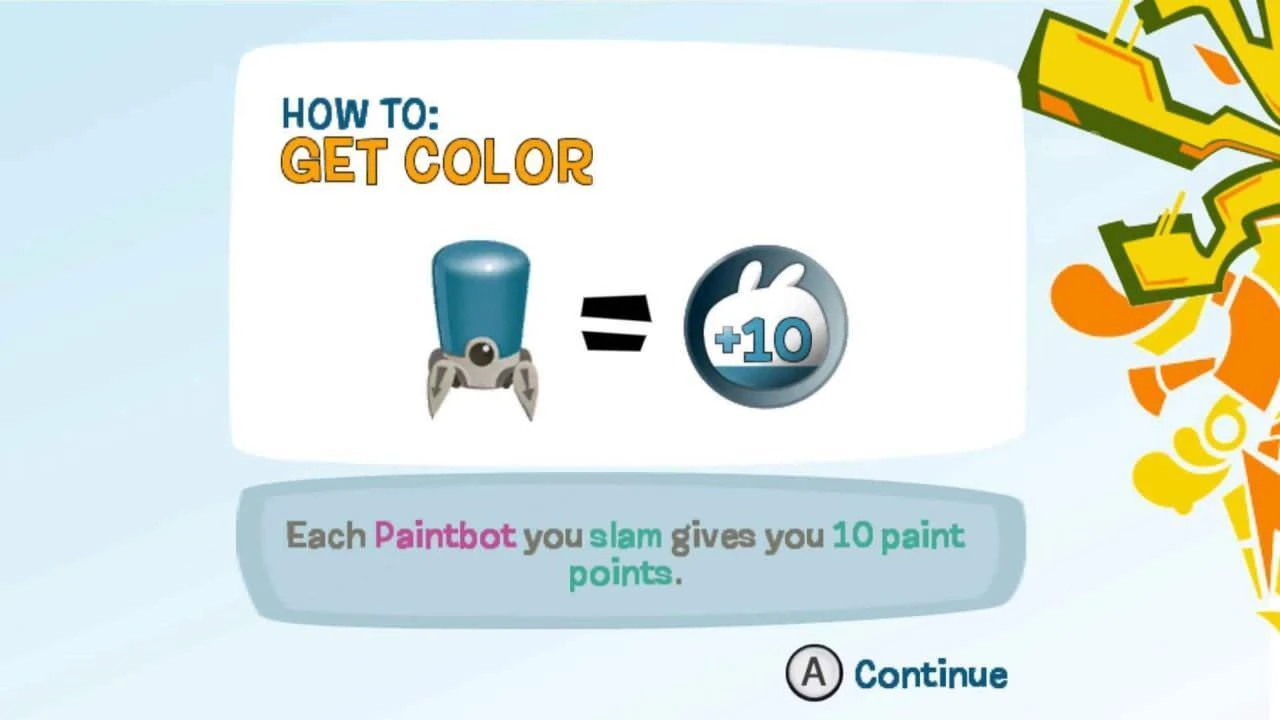 HOW TO:
GET COLOR

=

+10

Each Paintbot you slam gives you 10 paint points.

A Continue